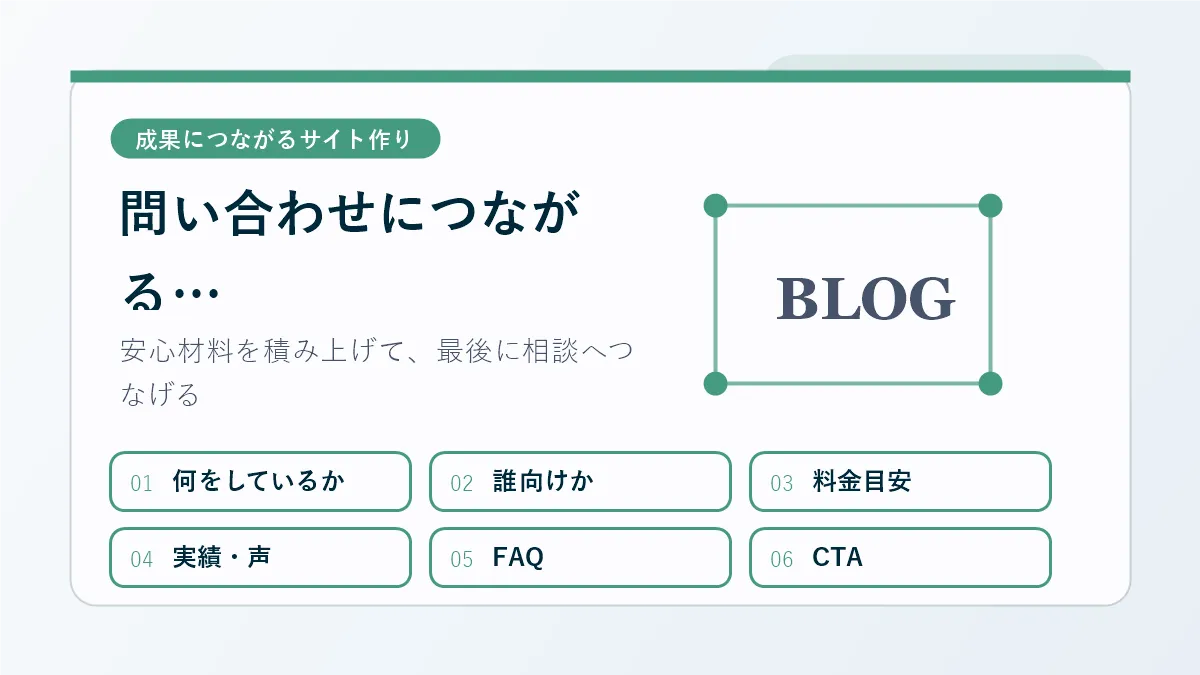 成果につながるサイト作り

問い合わせにつながる…

安心材料を積み上げて、最後に相談へつなげる

BLOG

01 何をしているか
02 誰向けか
03 料金目安
04 実績・声
05 FAQ
06 CTA